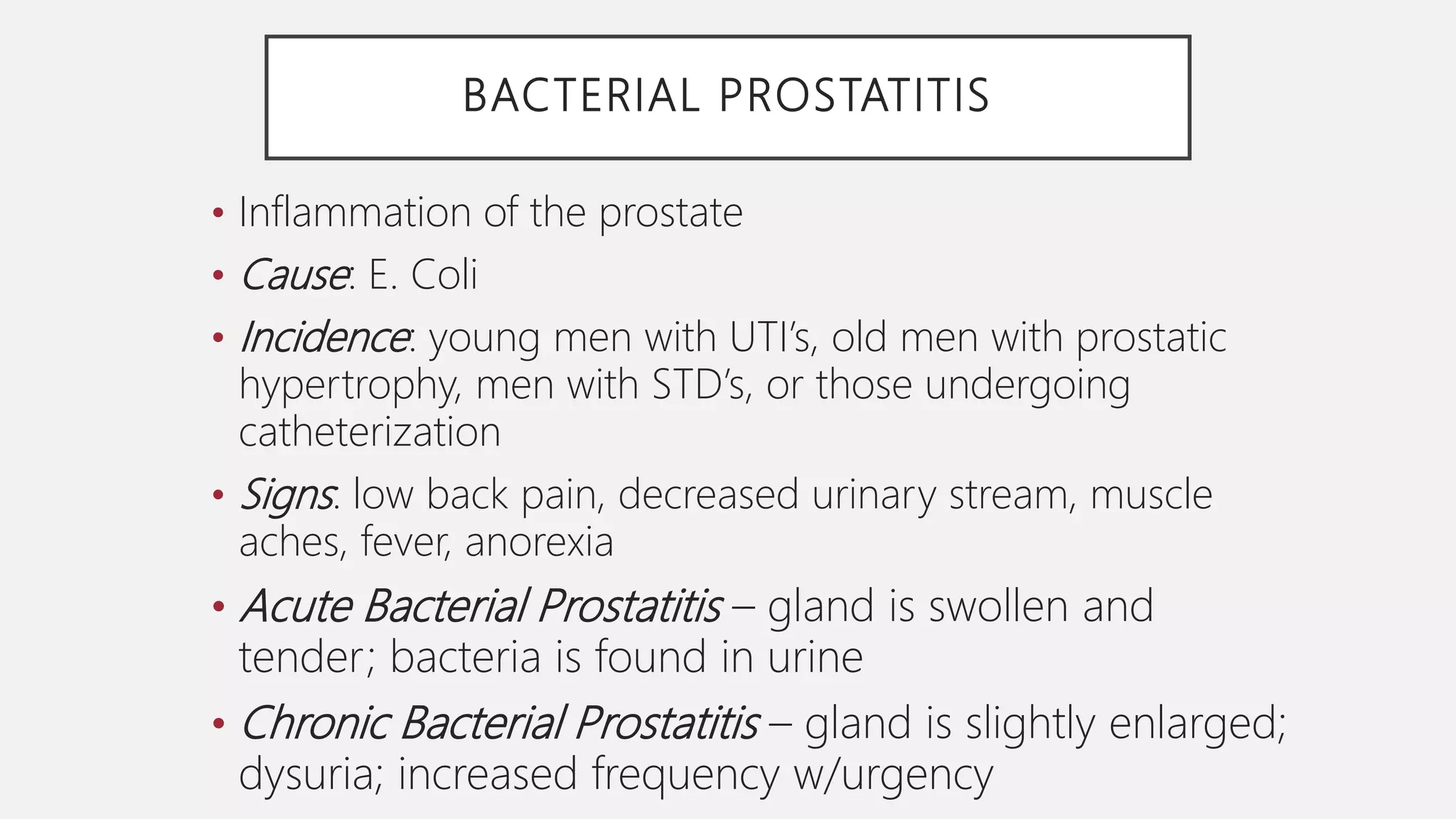 BACTERIAL PROSTATITIS

• Inflammation of the prostate

• Cause: E. Coli

• Incidence: young men with UTI's, old men with prostatic hypertrophy, men with STD's, or those undergoing catheterization

• Signs: low back pain, decreased urinary stream, muscle aches, fever, anorexia

• Acute Bacterial Prostatitis – gland is swollen and tender; bacteria is found in urine

• Chronic Bacterial Prostatitis – gland is slightly enlarged; dysuria; increased frequency w/urgency